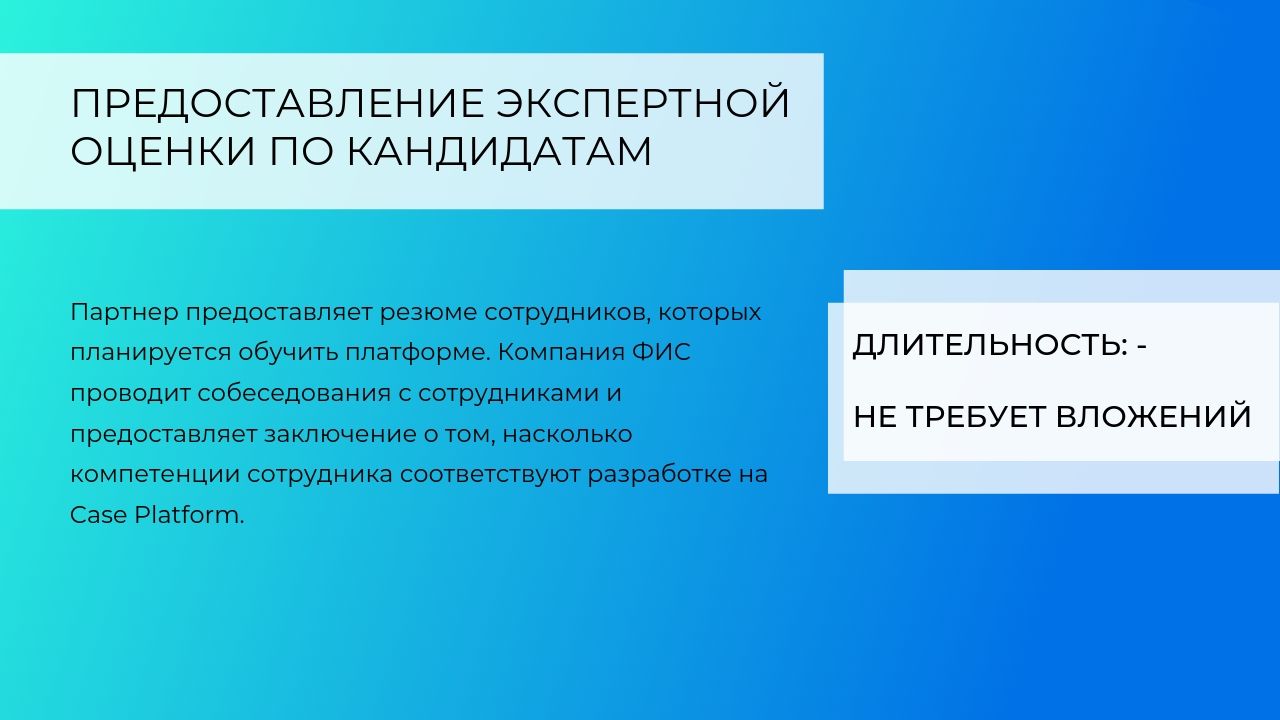 ПРЕДОСТАВЛЕНИЕ ЭКСПЕРТНОЙ ОЦЕНКИ ПО КАНДИДАТАМ

Партнер предоставляет резюме сотрудников, которых планируется обучить платформе. Компания ФИС проводит собеседования с сотрудниками и предоставляет заключение о том, насколько компетенции сотрудника соответствуют разработке на Case Platform.

ДЛИТЕЛЬНОСТЬ: -

НЕ ТРЕБУЕТ ВЛОЖЕНИЙ